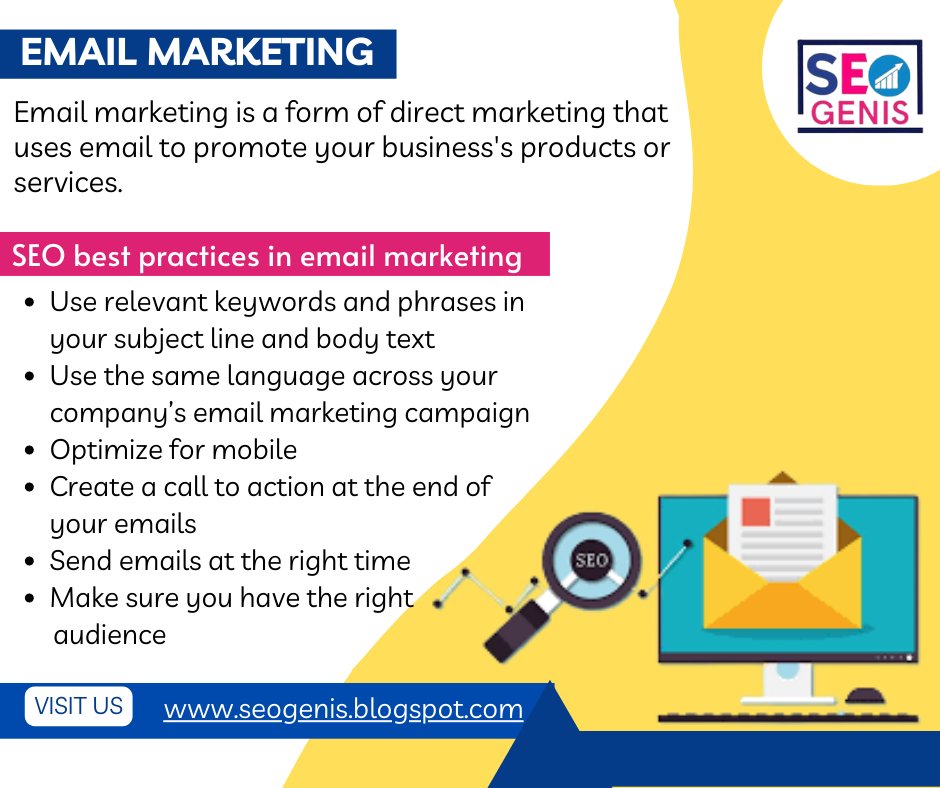 EMAIL MARKETING

SEO GENIS

Email marketing is a form of direct marketing that uses email to promote your business's products or services.

SEO best practices in email marketing

- Use relevant keywords and phrases in your subject line and body text
- Use the same language across your company's email marketing campaign
- Optimize for mobile
- Create a call to action at the end of your emails
- Send emails at the right time
- Make sure you have the right audience

SEO

VISIT US www.seogenis.blogspot.com